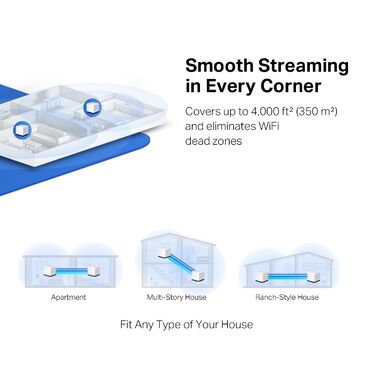 Smooth Streaming in Every Corner

Covers up to 4,000 ft² (350 m²) and eliminates WiFi dead zones

Apartment

Multi-Story House

Ranch-Style House

Fit Any Type of Your House